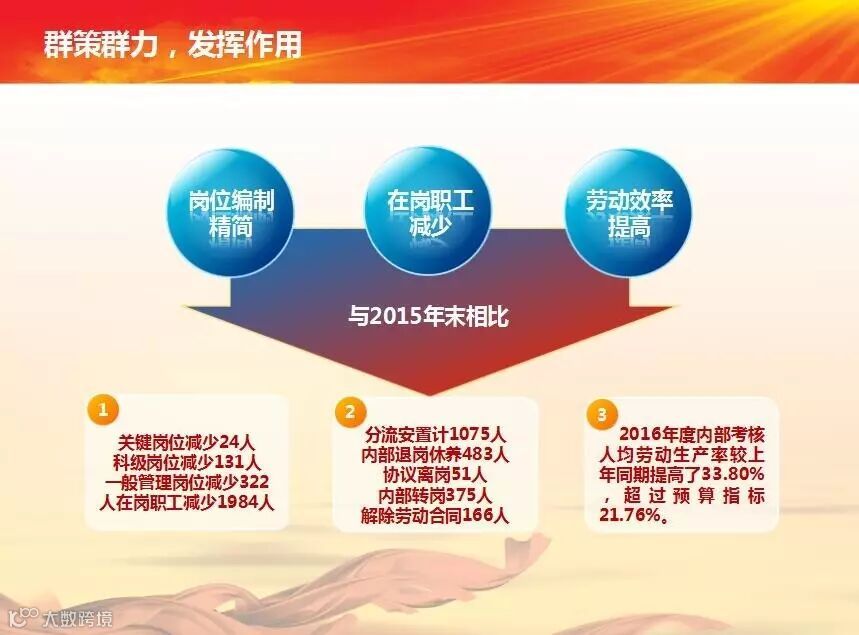 群策群力，发挥作用

岗位编制精简

在岗职工减少

劳动效率提高

与2015年末相比

1
关键岗位减少24人
科级岗位减少131人
一般管理岗位减少322人在岗职工减少1984人

2
分流安置计1075人
内部退岗休养483人
协议离岗51人
内部转岗375人
解除劳动合同166人

3
2016年度内部考核人均劳动生产率较上年同期提高了33.80%，超过预算指标21.76%。

大数跨境